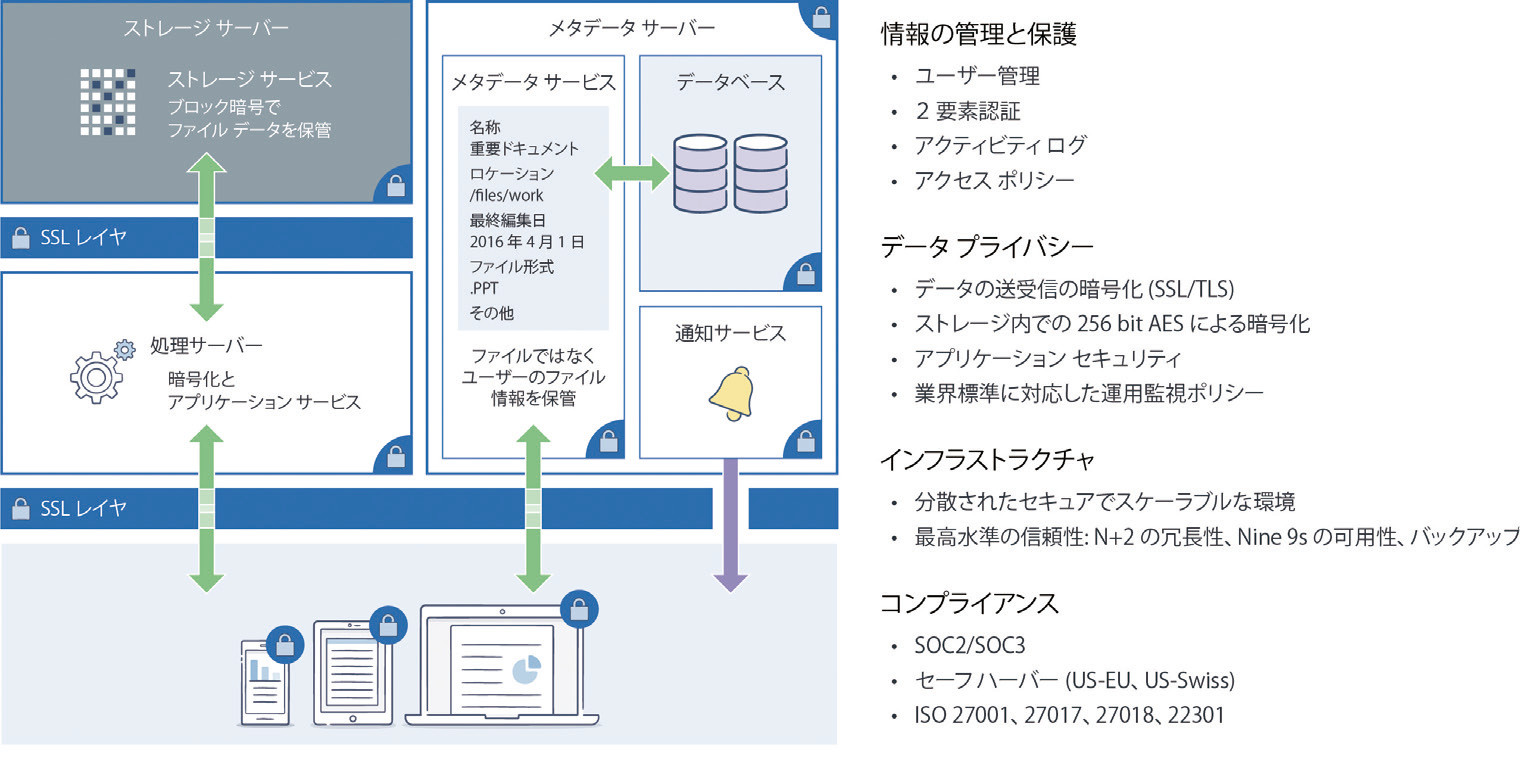 ストレージ サーバー

ストレージ サービス
ブロック暗号で
ファイル データを保管

SSL レイヤ

処理サーバー
暗号化と
アプリケーション サービス

SSL レイヤ

メタデータ サーバー

メタデータ サービス

名称
重要ドキュメント
ロケーション
/files/work
最終編集日
2016 年 4 月 1 日
ファイル形式
.PPT
その他

ファイルではなく
ユーザーのファイル
情報を保管

データベース

通知サービス

情報の管理と保護
• ユーザー管理
• 2 要素認証
• アクティビティ ログ
• アクセス ポリシー

データ プライバシー
• データの送受信の暗号化 (SSL/TLS)
• ストレージ内での 256 bit AES による暗号化
• アプリケーション セキュリティ
• 業界標準に対応した運用監視ポリシー

インフラストラクチャ
• 分散されたセキュアでスケーラブルな環境
• 最高水準の信頼性: N+2 の冗長性、Nine 9s の可用性、バックアップ

コンプライアンス
• SOC2/SOC3
• セーフハーバー (US-EU、US-Swiss)
• ISO 27001、27017、27018、22301